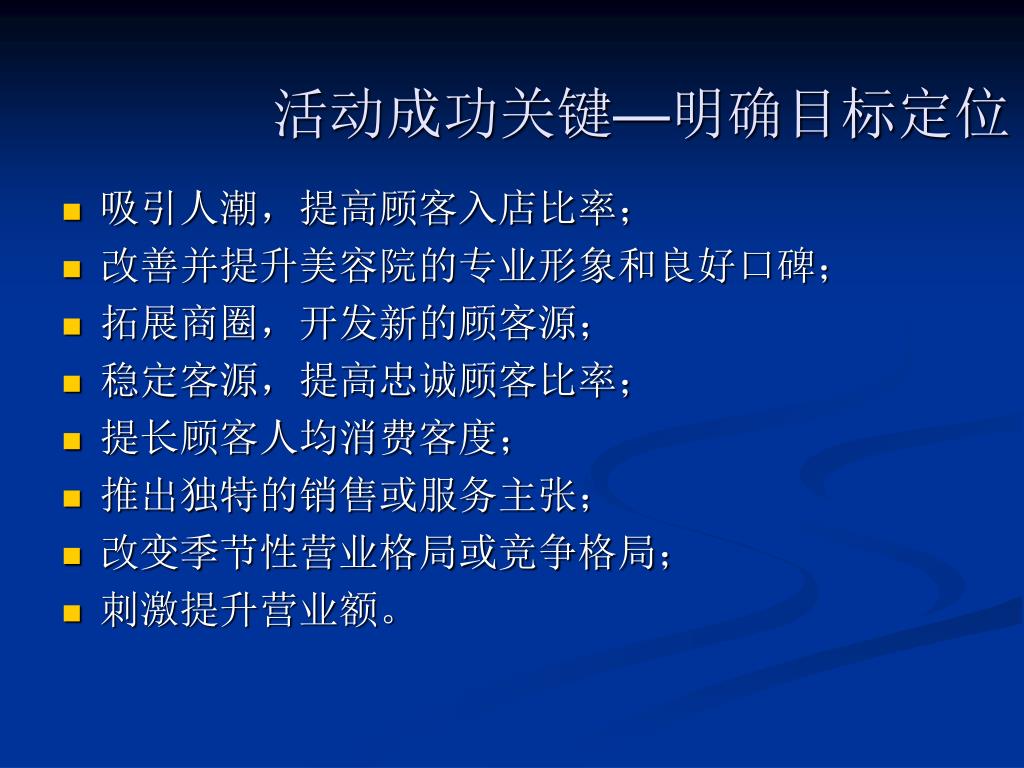 活动成功关键—明确目标定位

- 吸引人潮，提高顾客入店比率；
- 改善并提升美容院的专业形象和良好口碑；
- 拓展商圈，开发新的顾客源；
- 稳定客源，提高忠诚顾客比率；
- 提长顾客人均消费客度；
- 推出独特的销售或服务主张；
- 改变季节性营业格局或竞争格局；
- 刺激提升营业额。